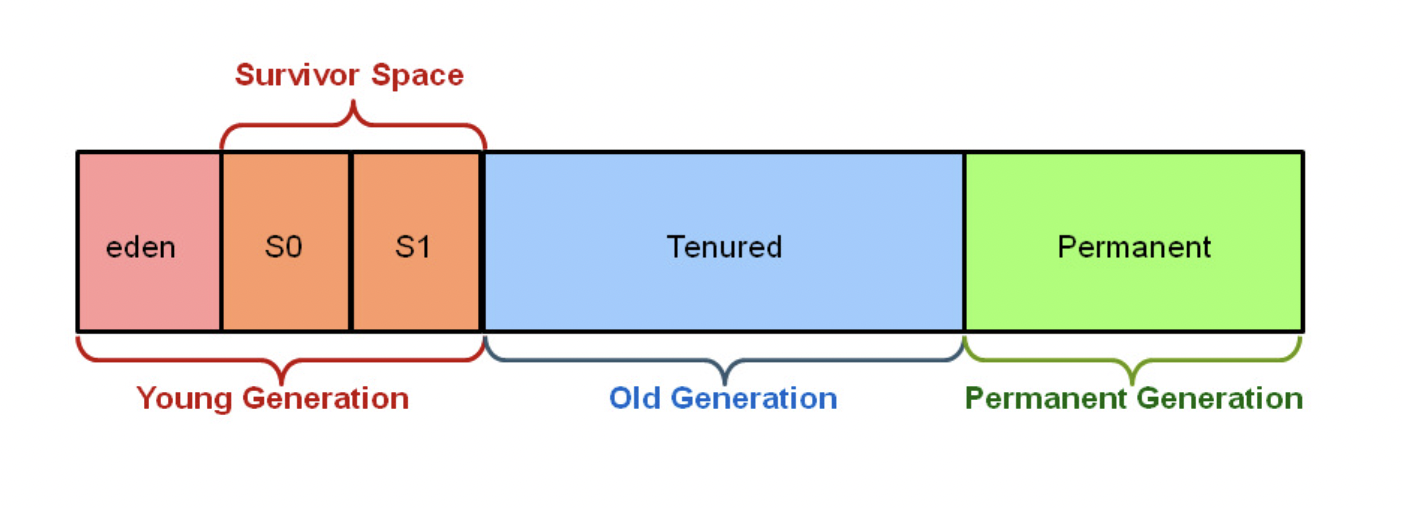 Survivor Space

eden S0 S1 Tenured Permanent

Young Generation Old Generation Permanent Generation